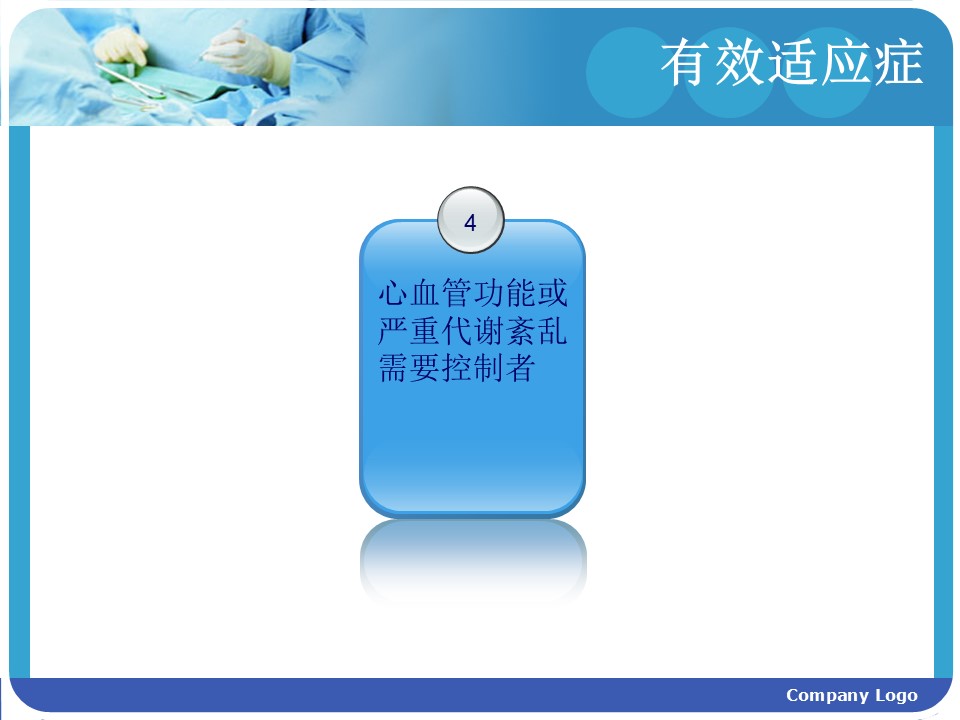 有效适应症

4

心血管功能或严重代谢紊乱需要控制者

Company Logo